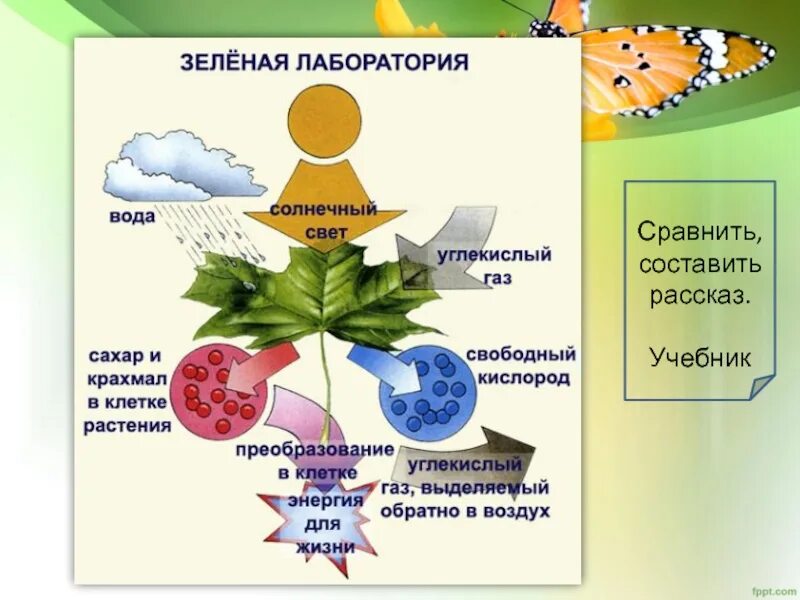 ЗЕЛЁНАЯ ЛАБОРАТОРИЯ

вода

солнечный свет

углекислый газ

сахар и крахмал в клетке растения

свободный кислород

преобразование в клетке

энергия для жизни

углекислый газ, выделяемый обратно в воздух

Сравнить, составить рассказ.

Учебник

fppt.com